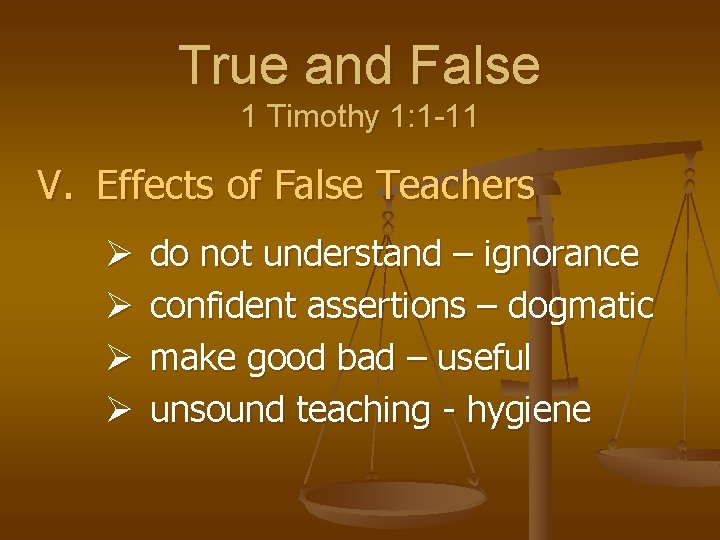 True and False
1 Timothy 1:1-11

V. Effects of False Teachers

➢ do not understand – ignorance
➢ confident assertions – dogmatic
➢ make good bad – useful
➢ unsound teaching - hygiene